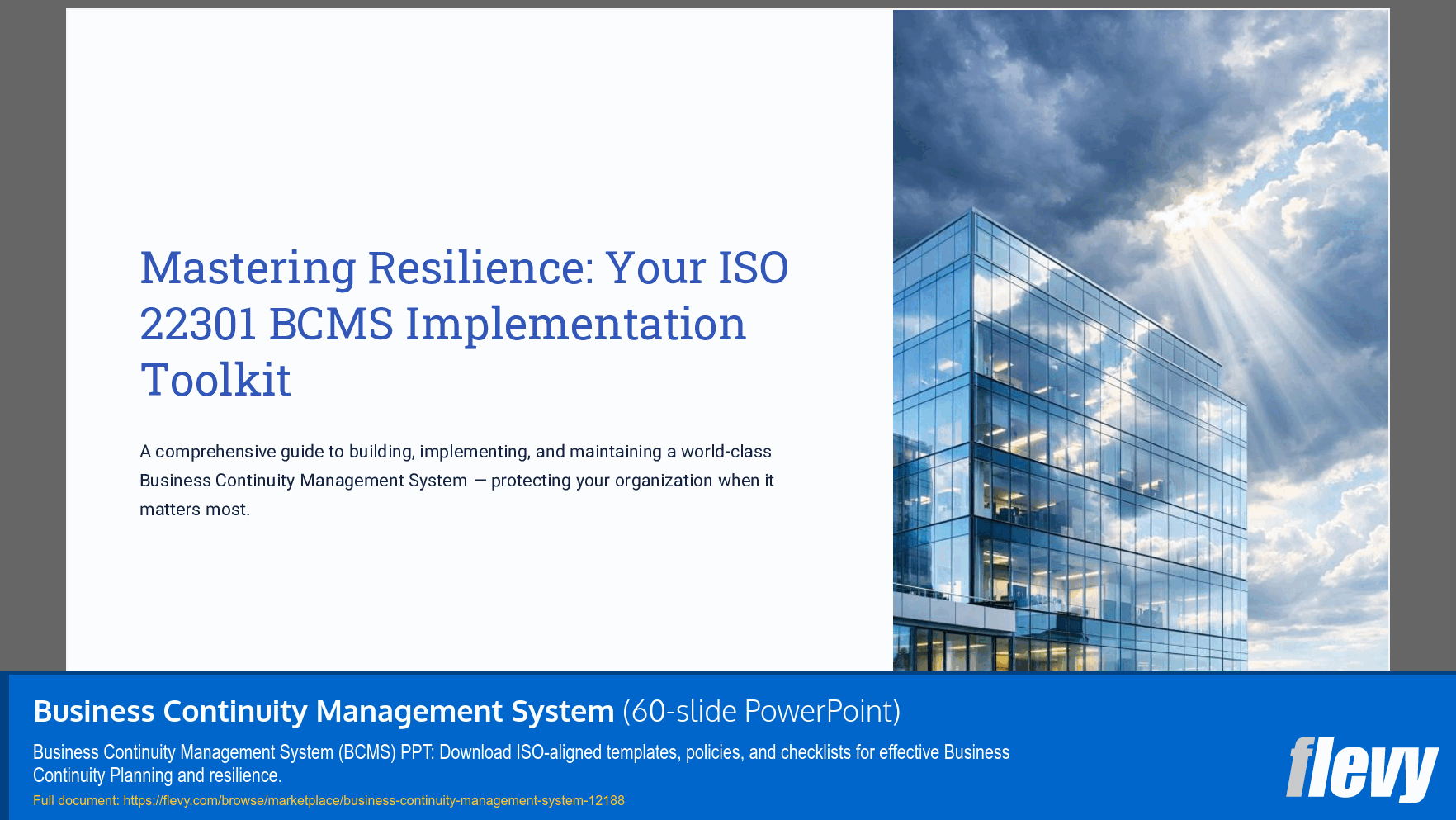 Mastering Resilience: Your ISO 22301 BCMS Implementation Toolkit

A comprehensive guide to building, implementing, and maintaining a world-class Business Continuity Management System — protecting your organization when it matters most.

Business Continuity Management System (60-slide PowerPoint)

Business Continuity Management System (BCMS) PPT: Download ISO-aligned templates, policies, and checklists for effective Business Continuity Planning and resilience.

Full document: https://flevy.com/browse/marketplace/business-continuity-management-system-12188

flevy